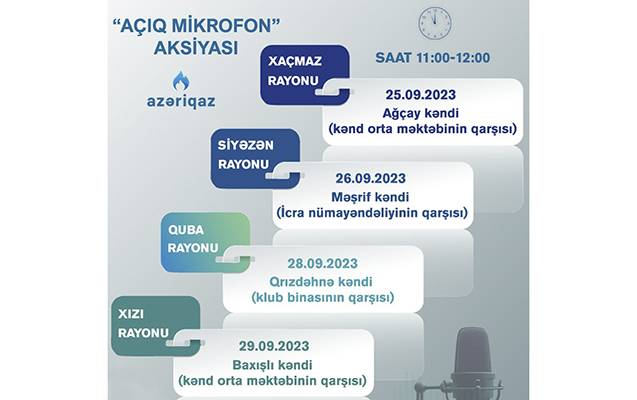 "AÇIQ MİKROFON" AKSİYASI

azəriqaz

SAAT 11:00-12:00

XAÇMAZ RAYONU

25.09.2023
Ağçay kəndi
(kənd orta məktəbinin qarşısı)

SİYƏZƏN RAYONU

26.09.2023
Məşrif kəndi
(İcra nümayəndəliyinin qarşısı)

QUBA RAYONU

28.09.2023
Qrızdəhnə kəndi
(klub binasının qarşısı)

XIZI RAYONU

29.09.2023
Baxışlı kəndi
(kənd orta məktəbinin qarşısı)